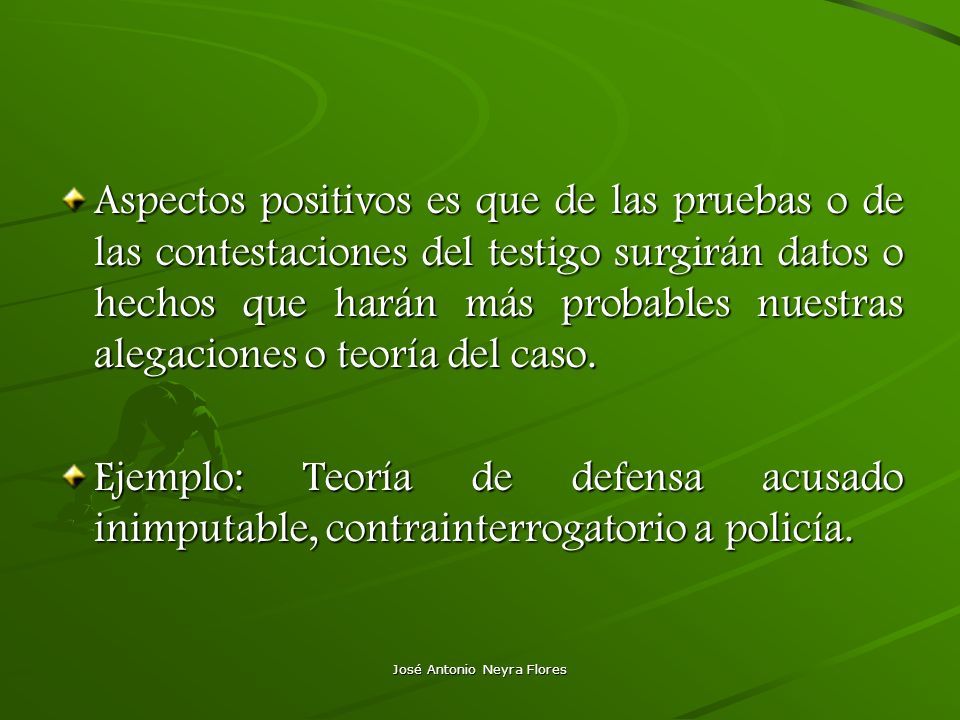 Aspectos positivos es que de las pruebas o de las contestaciones del testigo surgirán datos o hechos que harán más probables nuestras alegaciones o teoría del caso.

Ejemplo: Teoría de defensa acusado inimputable, contrainterrogatorio a policía.

José Antonio Neyra Flores